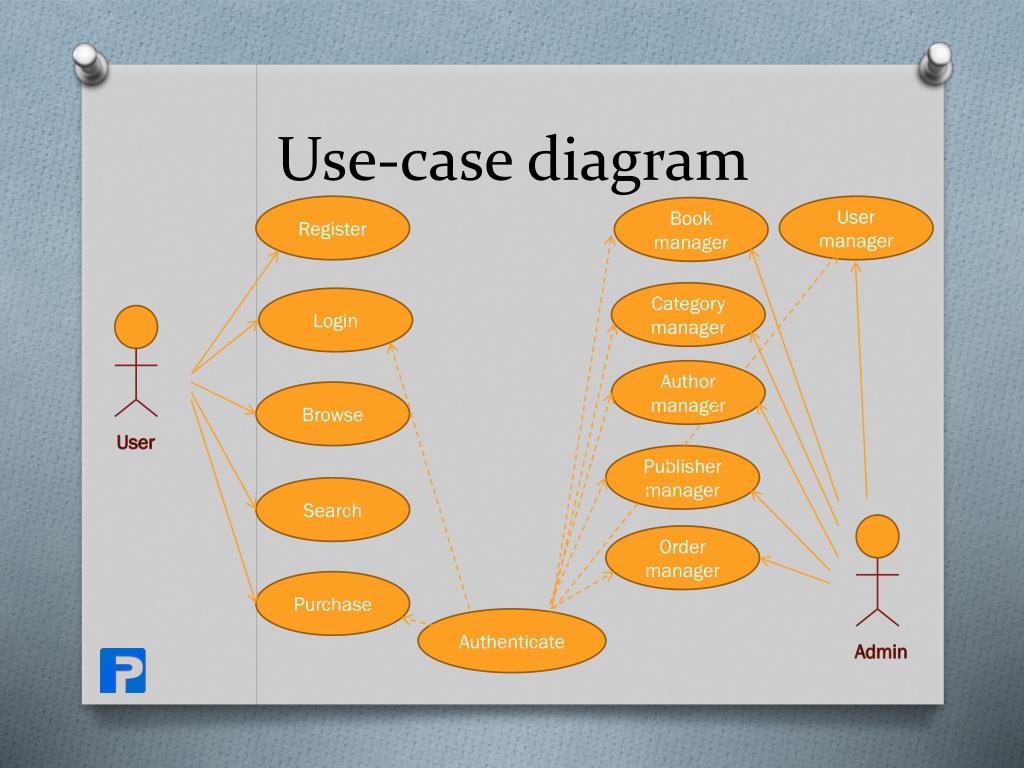 Use-case diagram

User

Register

Login

Browse

Search

Purchase

Authenticate

Book manager

User manager

Category manager

Author manager

Publisher manager

Order manager

Admin